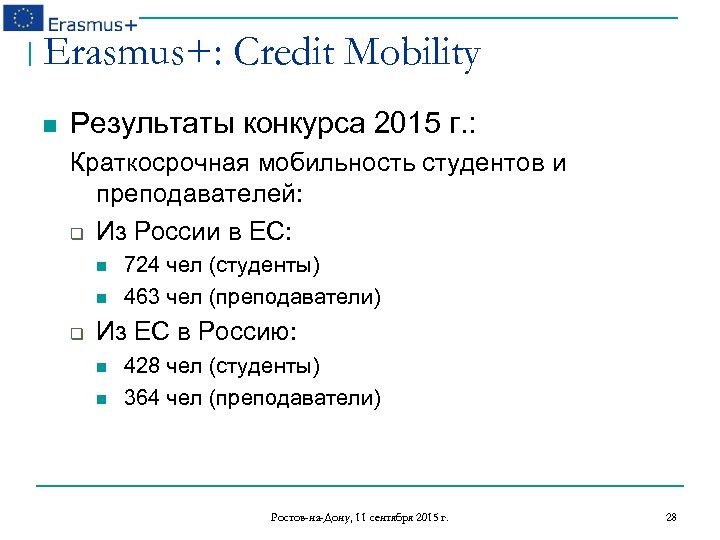 Erasmus+

Erasmus+: Credit Mobility

Результаты конкурса 2015 г.:

Краткосрочная мобильность студентов и преподавателей:

Из России в ЕС:

724 чел (студенты)

463 чел (преподаватели)

Из ЕС в Россию:

428 чел (студенты)

364 чел (преподаватели)

Ростов-на-Дону, 11 сентября 2015 г.

28